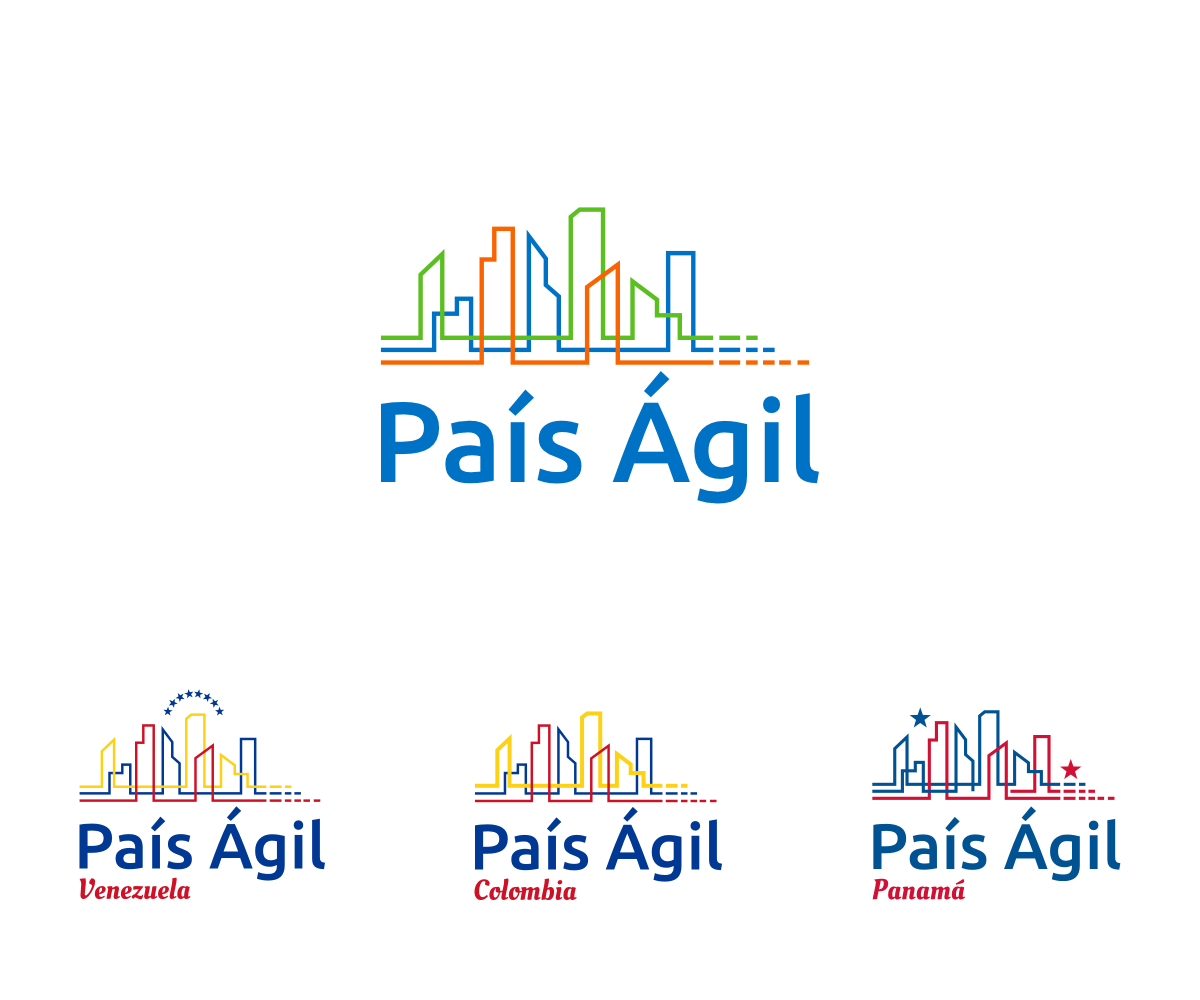 País Ágil

País Ágil
Venezuela

País Ágil
Colombia

País Ágil
Panamá